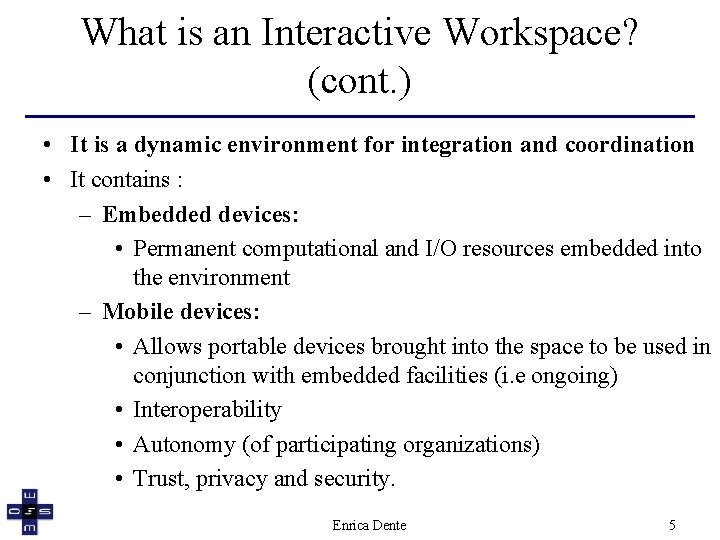 What is an Interactive Workspace? (cont.)

• It is a dynamic environment for integration and coordination
• It contains :
– Embedded devices:
• Permanent computational and I/O resources embedded into the environment
– Mobile devices:
• Allows portable devices brought into the space to be used in conjunction with embedded facilities (i.e ongoing)
• Interoperability
• Autonomy (of participating organizations)
• Trust, privacy and security.

Enrica Dente

5